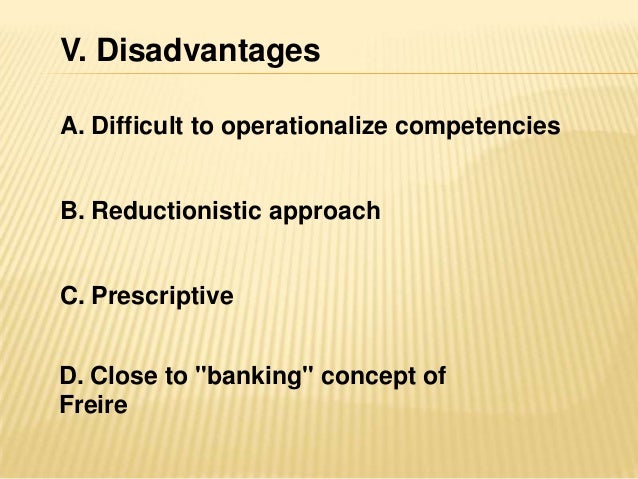 V. Disadvantages

A. Difficult to operationalize competencies

B. Reductionistic approach

C. Prescriptive

D. Close to "banking" concept of Freire